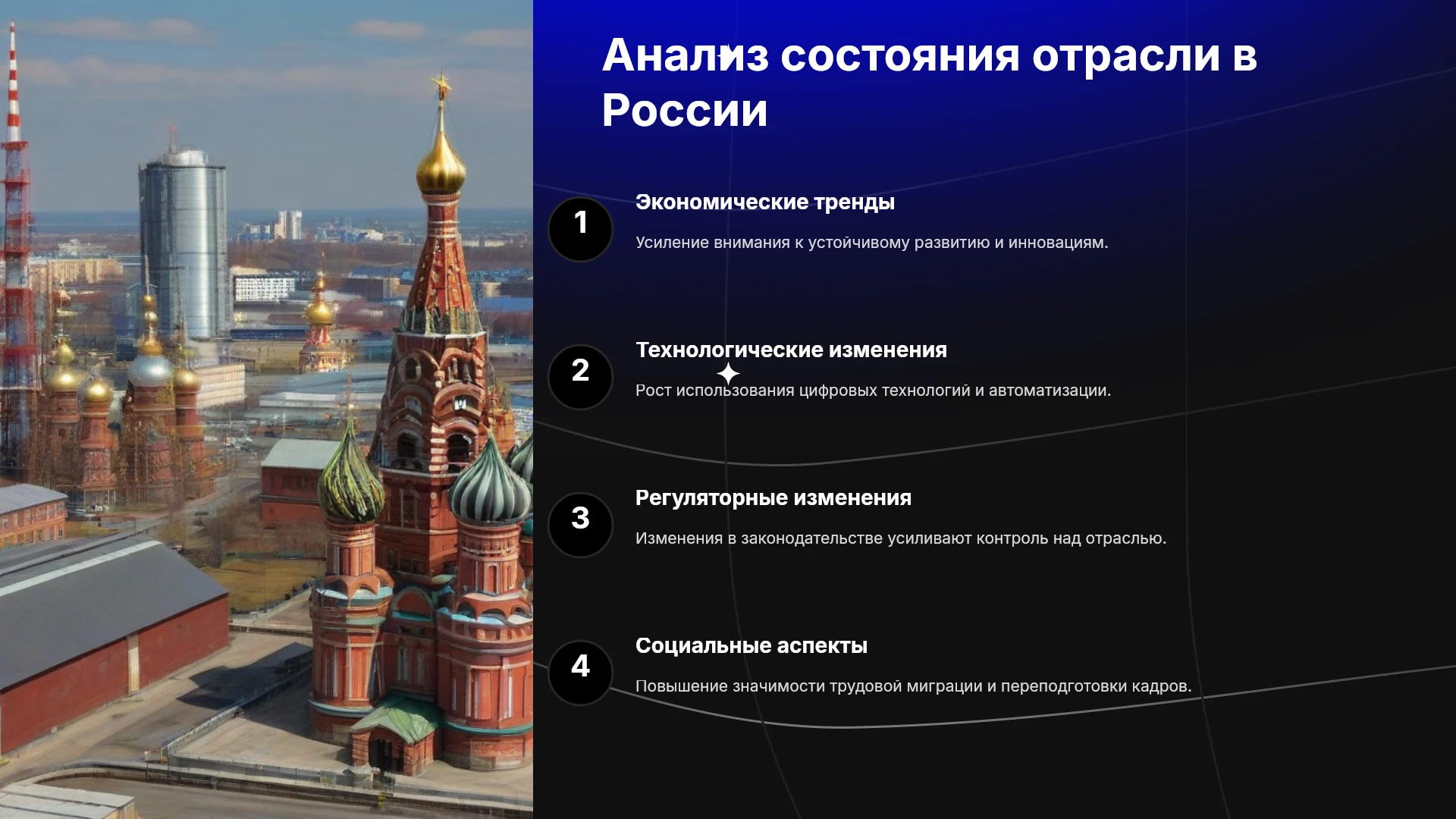 Анализ состояния отрасли в России

1

Экономические тренды

Усиление внимания к устойчивому развитию и инновациям.

2

Технологические изменения

Рост использования цифровых технологий и автоматизации.

3

Регуляторные изменения

Изменения в законодательстве усиливают контроль над отраслью.

4

Социальные аспекты

Повышение значимости трудовой миграции и переподготовки кадров.